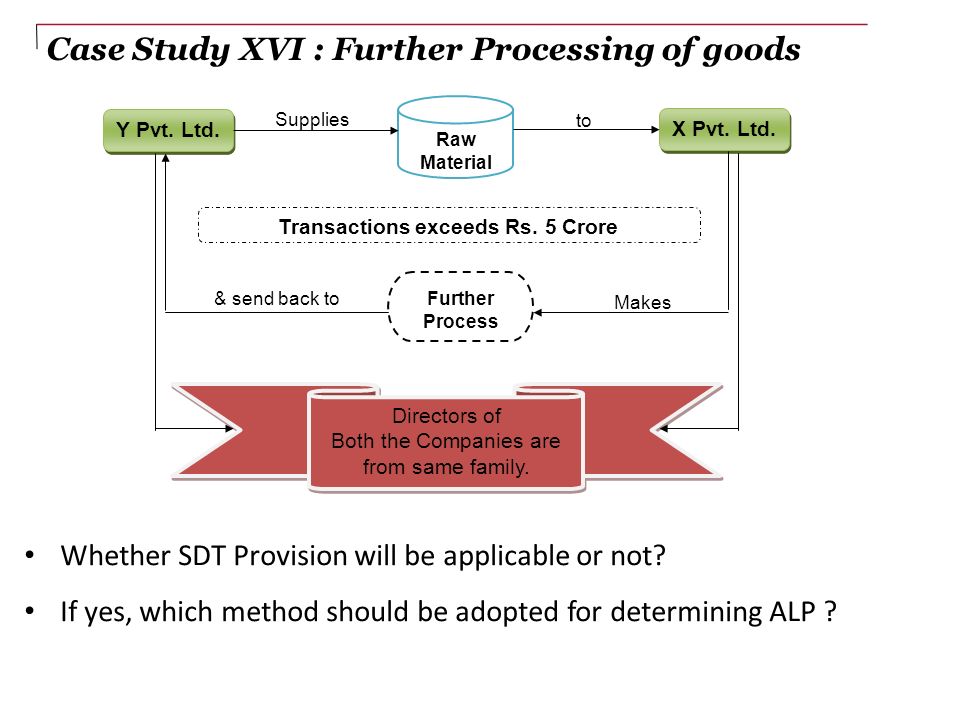 Case Study XVI : Further Processing of goods

Y Pvt. Ltd.

Supplies

Raw Material

to

X Pvt. Ltd.

Transactions exceeds Rs. 5 Crore

& send back to

Further Process

Makes

Directors of Both the Companies are from same family.

• Whether SDT Provision will be applicable or not?

• If yes, which method should be adopted for determining ALP ?